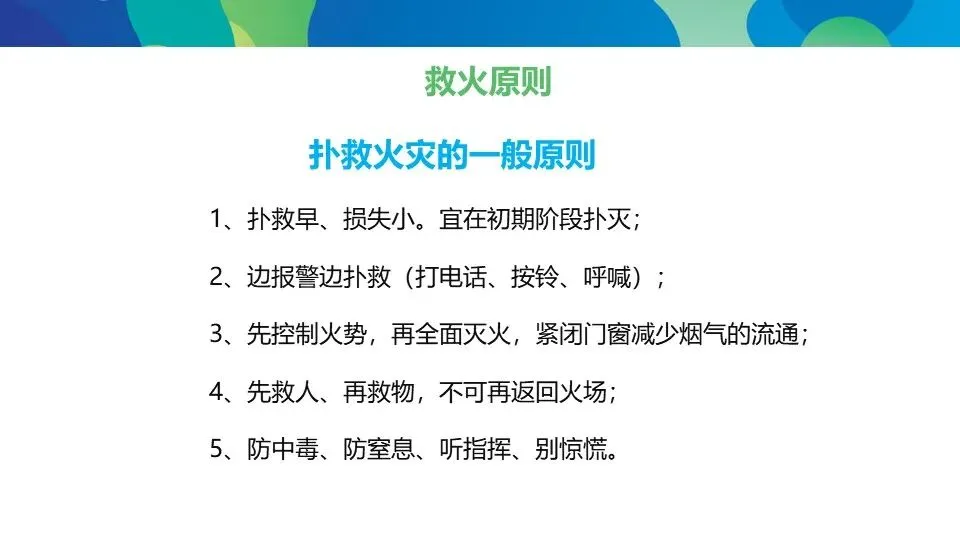 救火原则

扑救火灾的一般原则

1、扑救早、损失小。宜在初期阶段扑灭；

2、边报警边扑救（打电话、按铃、呼喊）；

3、先控制火势，再全面灭火，紧闭门窗减少烟气的流通；

4、先救人、再救物，不可再返回火场；

5、防中毒、防窒息、听指挥、别惊慌。